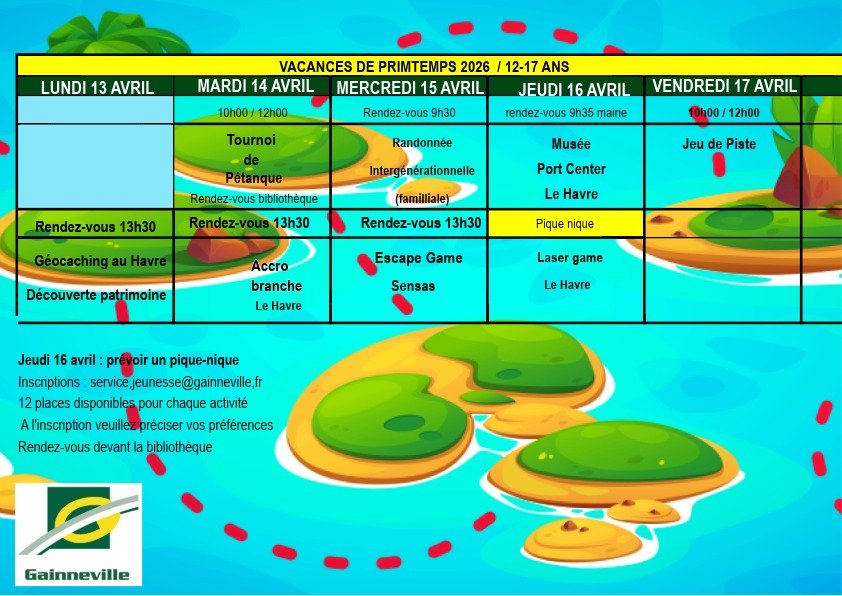 VACANCES DE PRIMTEMPS 2026 / 12-17 ANS

| LUNDI 13 AVRIL | MARDI 14 AVRIL | MERCREDI 15 AVRIL | JEUDI 16 AVRIL | VENDREDI 17 AVRIL |
|---|---|---|---|---|
| | 10h00 / 12h00 | Rendez-vous 9h30 | rendez-vous 9h35 mairie | 10h00 / 12h00 |
| | Tournoi de Pétanque Rendez-vous bibliothèque | Randonnée Intergénérationnelle (familliale) | Musée Port Center Le Havre | Jeu de Piste |
| Rendez-vous 13h30 | Rendez-vous 13h30 | Rendez-vous 13h30 | Pique nique | |
| Géocaching au Havre Découverte patrimoine | Accro branche Le Havre | Escape Game Sensas | Laser game Le Havre | |

Jeudi 16 avril : prévoir un pique-nique
Inscriptions : service,jeunesse@gainneville,fr
12 places disponibles pour chaque activité
A l'inscription veuillez préciser vos préférences
Rendez-vous devant la bibliothèque

Gainneville